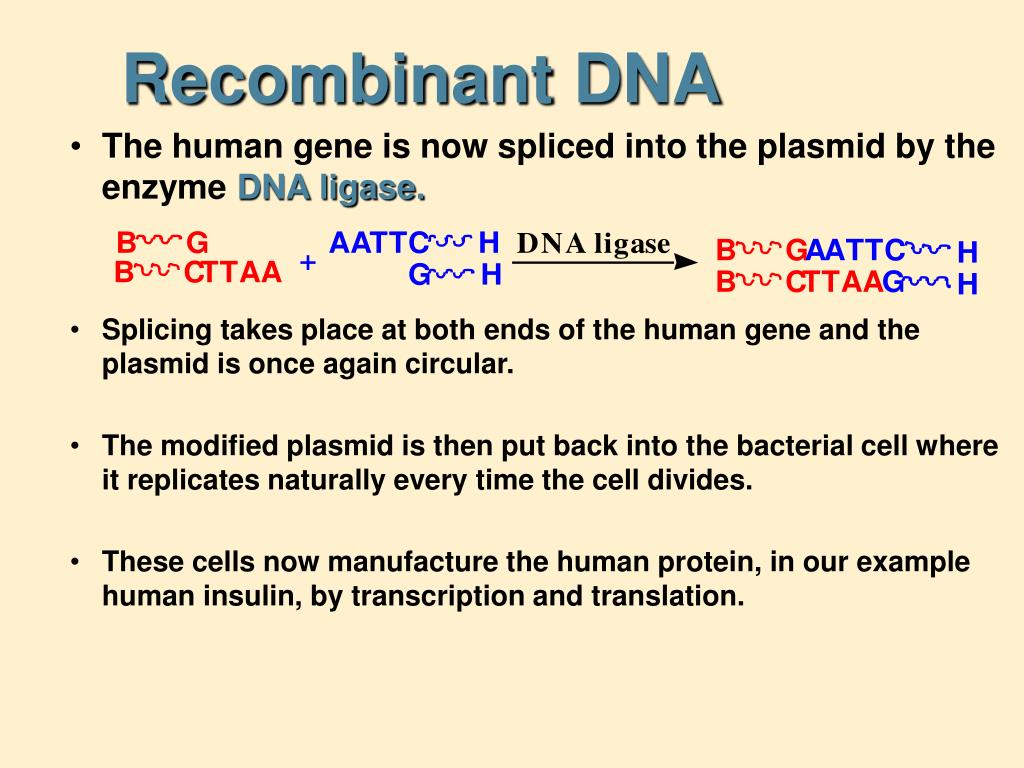 Recombinant DNA

• The human gene is now spliced into the plasmid by the enzyme DNA ligase.

B G
B CTTAA

+

AATTC H
G H

DNA ligase

B GAATTC H
B CTTAAG H

• Splicing takes place at both ends of the human gene and the plasmid is once again circular.

• The modified plasmid is then put back into the bacterial cell where it replicates naturally every time the cell divides.

• These cells now manufacture the human protein, in our example human insulin, by transcription and translation.